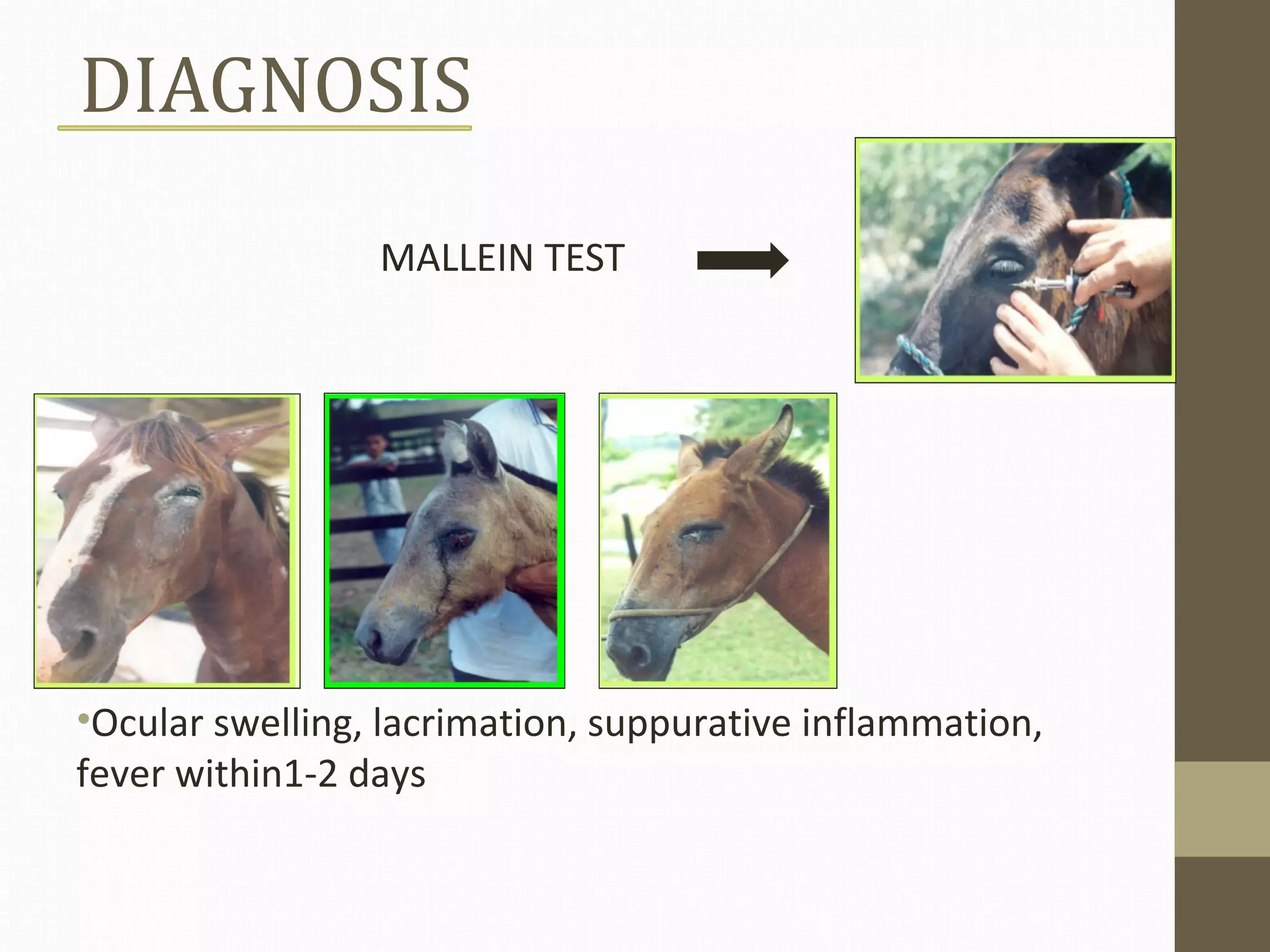 DIAGNOSIS

MALLEIN TEST

•Ocular swelling, lacrimation, suppurative inflammation, fever within1-2 days